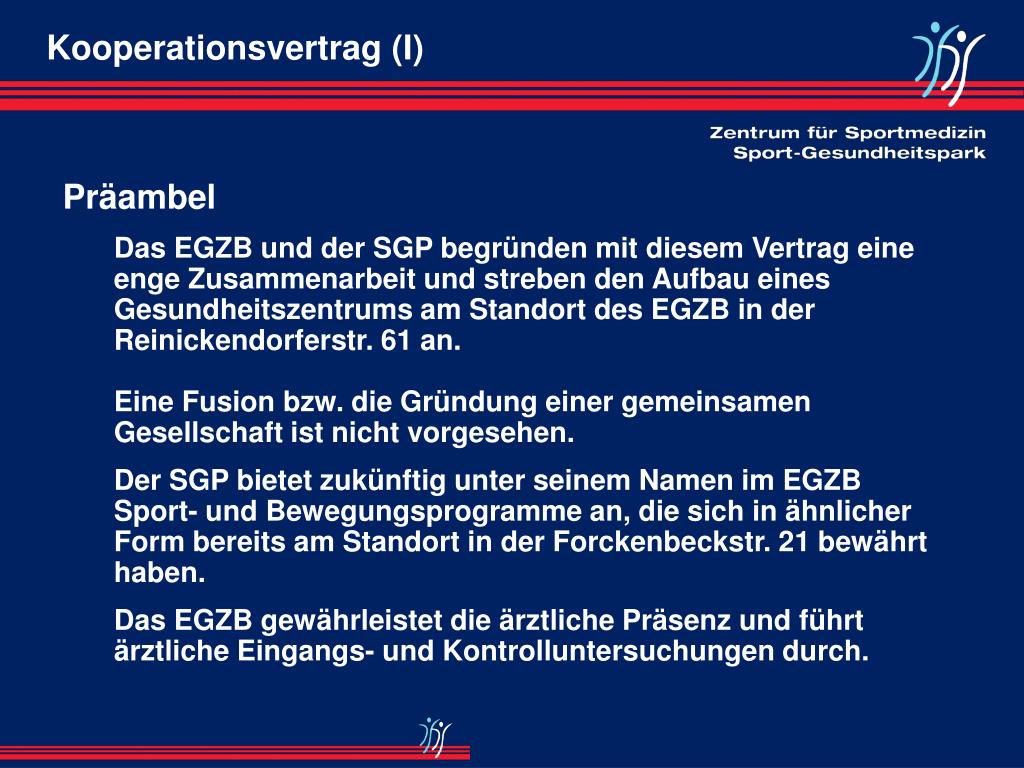 Kooperationsvertrag (I)

Zentrum für Sportmedizin
Sport-Gesundheitspark

Präambel

Das EGZB und der SGP begründen mit diesem Vertrag eine enge Zusammenarbeit und streben den Aufbau eines Gesundheitszentrums am Standort des EGZB in der Reinickendorferstr. 61 an.

Eine Fusion bzw. die Gründung einer gemeinsamen Gesellschaft ist nicht vorgesehen.

Der SGP bietet zukünftig unter seinem Namen im EGZB Sport- und Bewegungsprogramme an, die sich in ähnlicher Form bereits am Standort in der Forckenbeckstr. 21 bewährt haben.

Das EGZB gewährleistet die ärztliche Präsenz und führt ärztliche Eingangs- und Kontrolluntersuchungen durch.